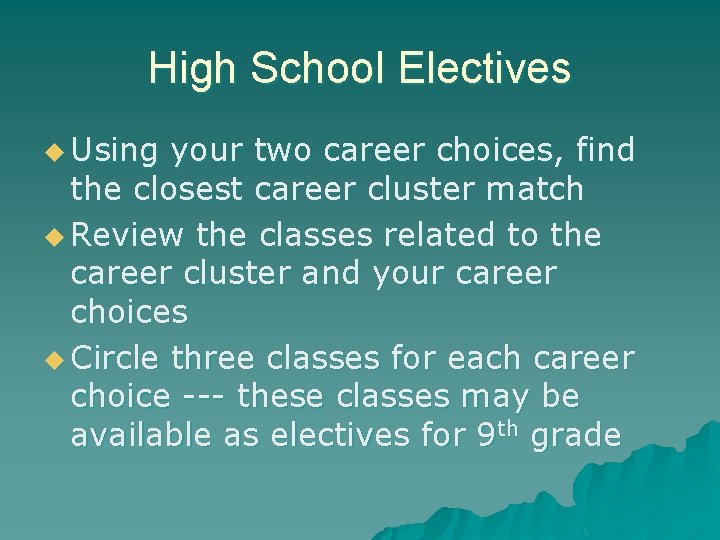 High School Electives

• Using your two career choices, find the closest career cluster match
• Review the classes related to the career cluster and your career choices
• Circle three classes for each career choice --- these classes may be available as electives for 9th grade